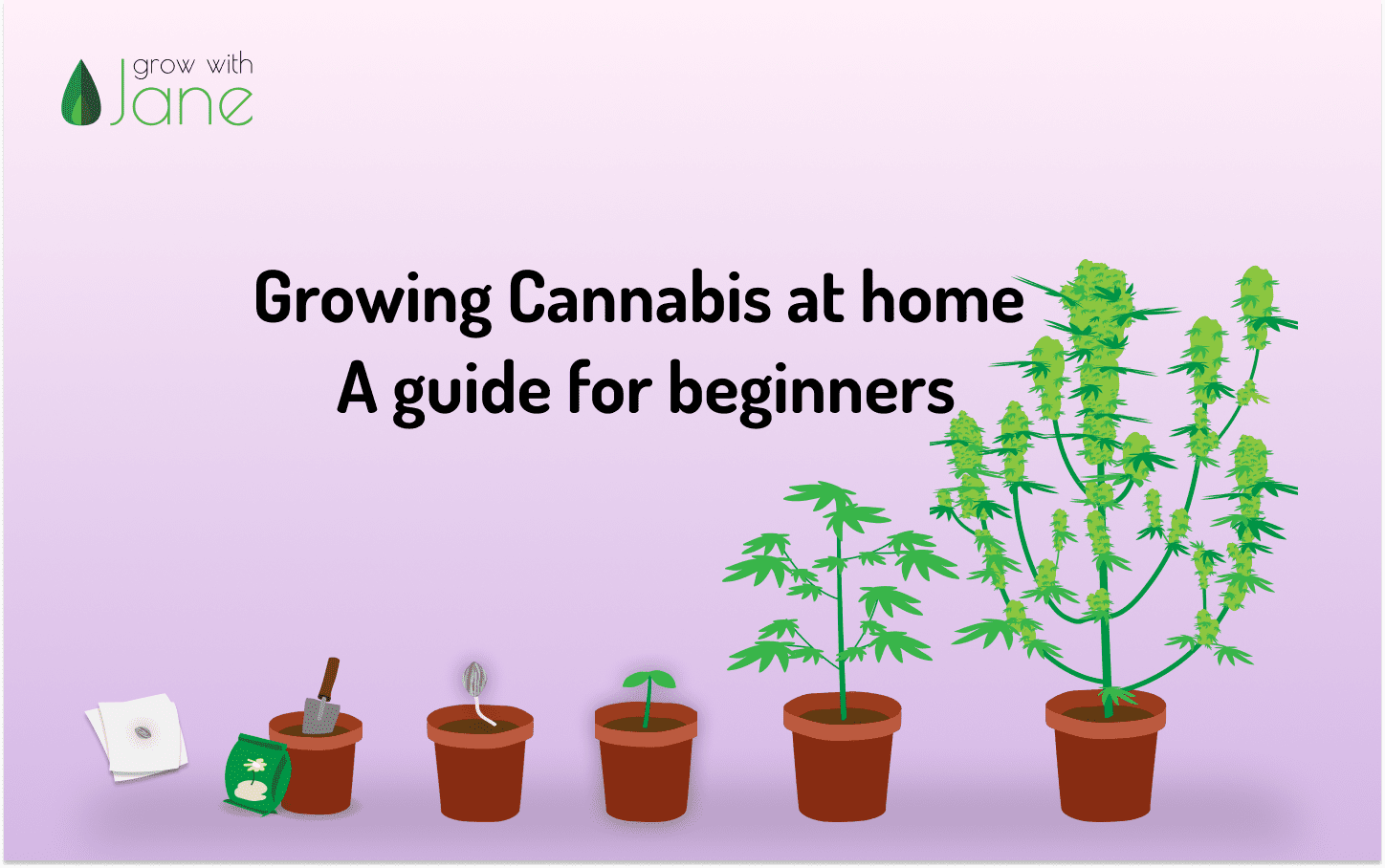 grow with Jane

Growing Cannabis at home
A guide for beginners